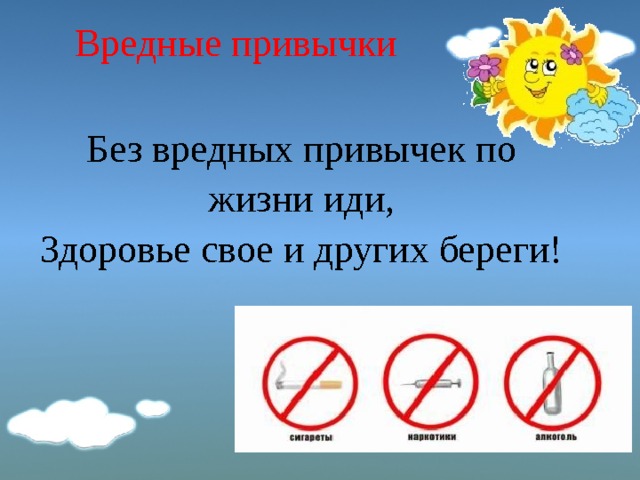 Вредные привычки

Без вредных привычек по жизни иди,
Здоровье свое и других береги!

сигареты
наркотики
алкоголь